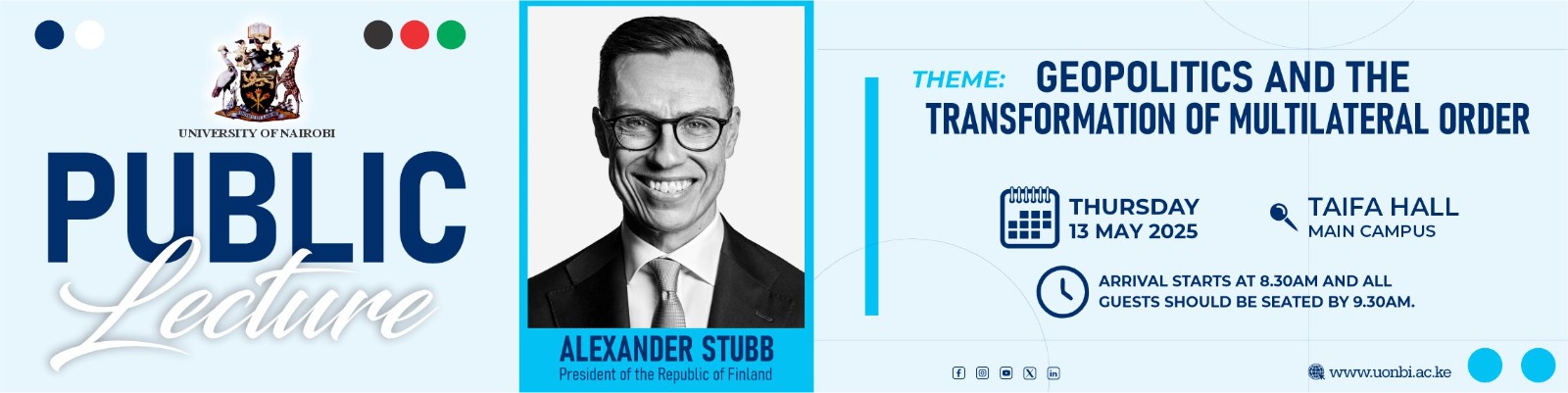 UNIVERSITY OF NAIROBI

PUBLIC
Lecture

ALEXANDER STUBB
President of the Republic of Finland

THEME: GEOPOLITICS AND THE TRANSFORMATION OF MULTILATERAL ORDER

THURSDAY
13 MAY 2025

TAIFA HALL
MAIN CAMPUS

ARRIVAL STARTS AT 8.30AM AND ALL GUESTS SHOULD BE SEATED BY 9.30AM.

www.uonbi.ac.ke